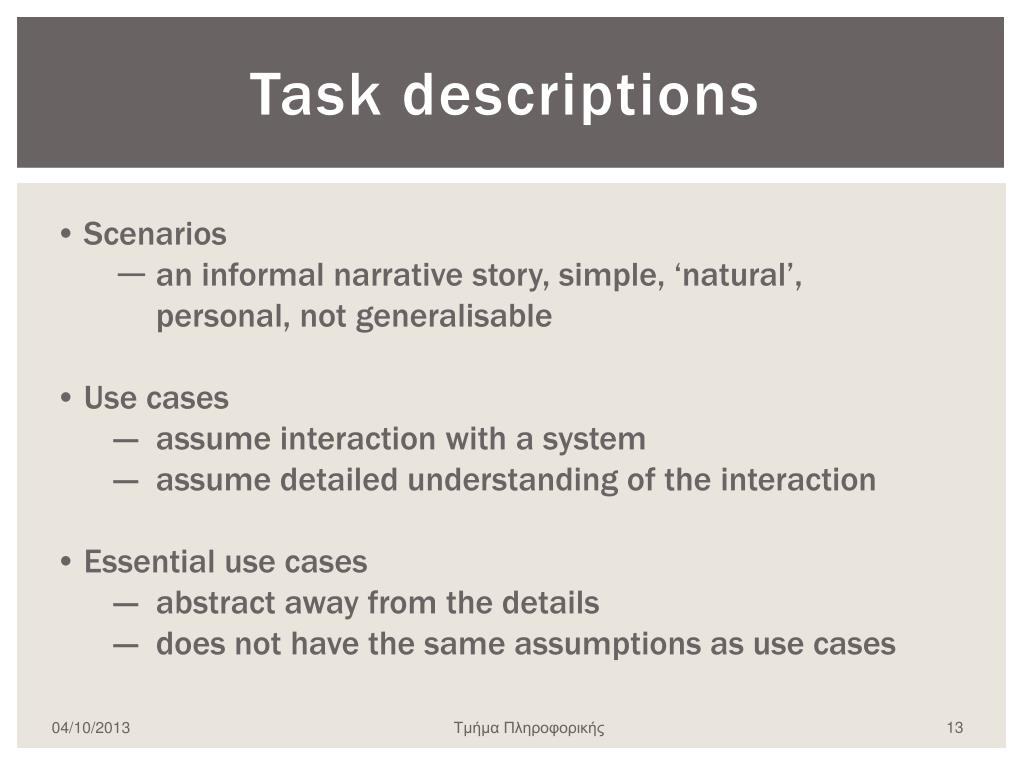 Task descriptions

• Scenarios
— an informal narrative story, simple, ‘natural’, personal, not generalisable

• Use cases
— assume interaction with a system
— assume detailed understanding of the interaction

• Essential use cases
— abstract away from the details
— does not have the same assumptions as use cases

04/10/2013

Τμήμα Πληροφορικής

13